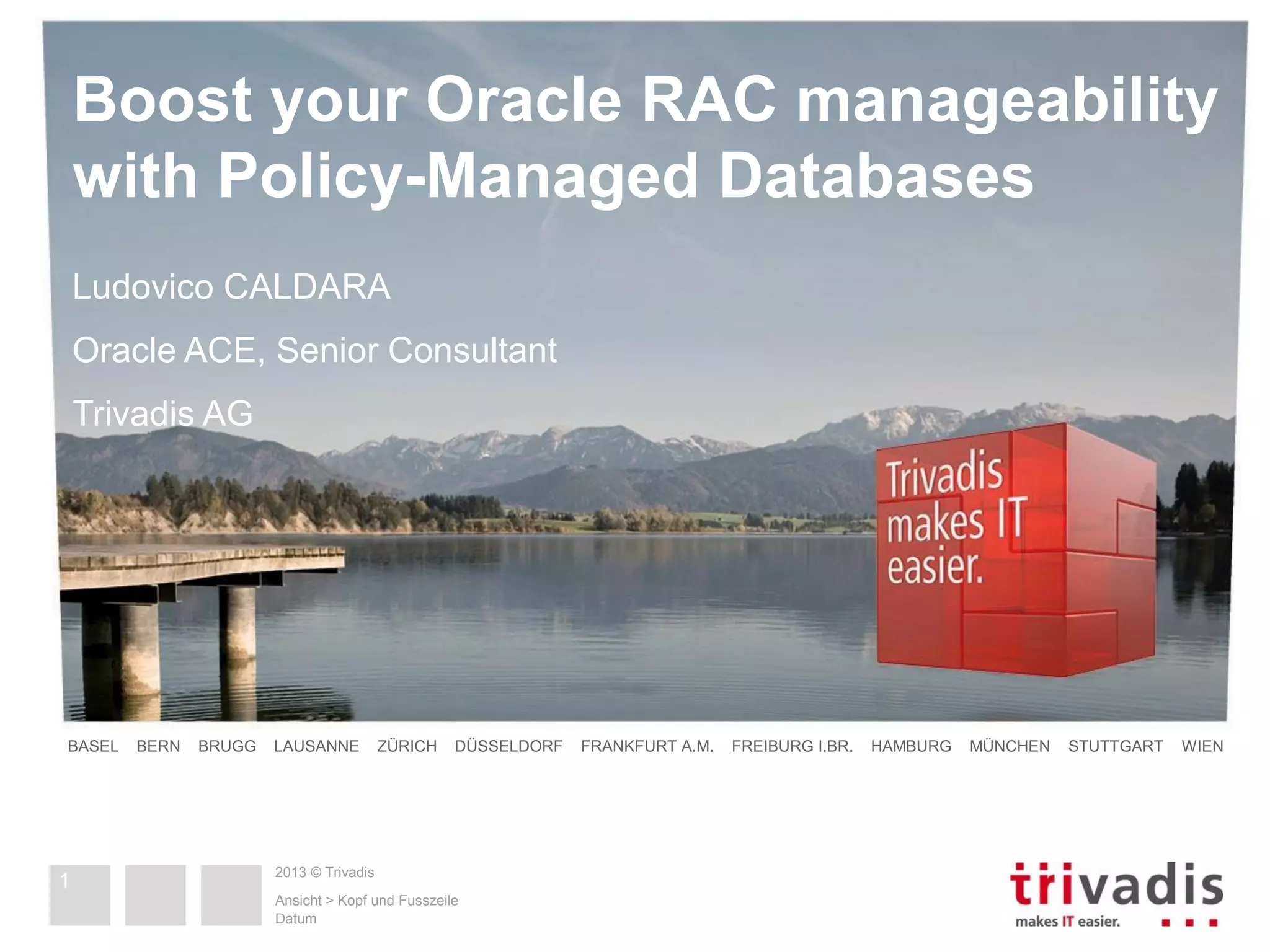 Boost your Oracle RAC manageability with Policy-Managed Databases

Ludovico CALDARA

Oracle ACE, Senior Consultant

Trivadis AG

Trivadis makes IT easier.

BASEL BERN BRUGG LAUSANNE ZÜRICH DÜSSELDORF FRANKFURT A.M. FREIBURG I.BR. HAMBURG MÜNCHEN STUTTGART WIEN

1

2013 © Trivadis

Ansicht > Kopf und Fusszeile
Datum

trivadis
makes IT easier.